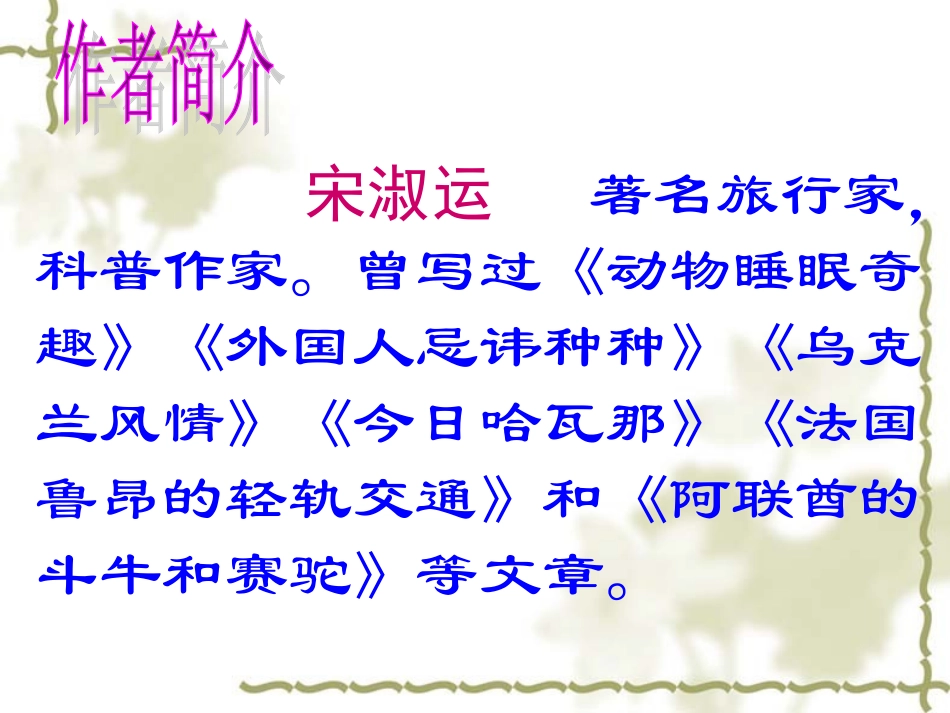 作者简介

宋淑运　著名旅行家，科普作家。曾写过《动物睡眠奇趣》《外国人忌讳种种》《乌克兰风情》《今日哈瓦那》《法国鲁昂的轻轨交通》和《阿联酋的斗牛和赛驼》等文章。